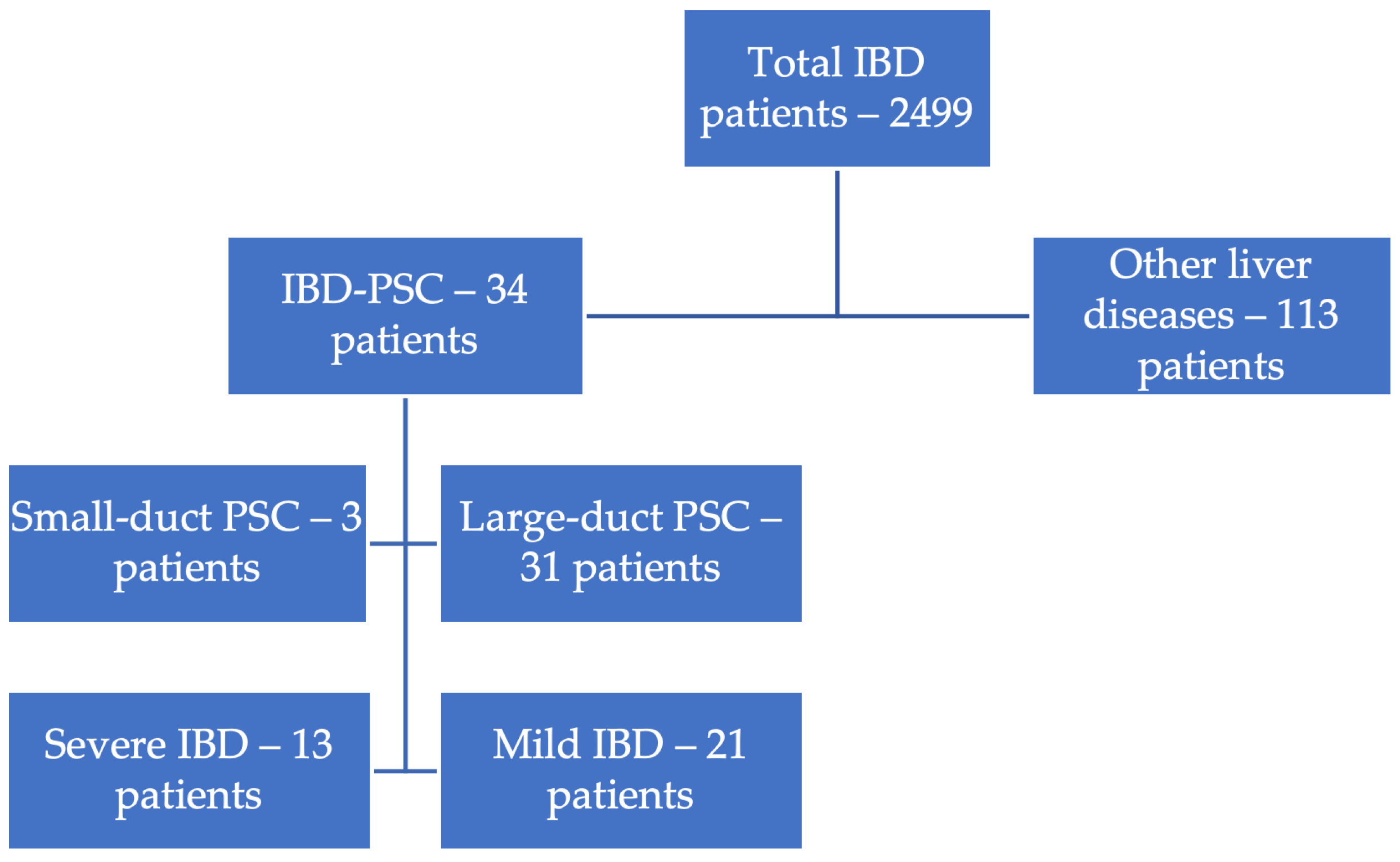 Total IBD patients – 2499

IBD-PSC – 34 patients

Other liver diseases – 113 patients

Small-duct PSC – 3 patients

Large-duct PSC – 31 patients

Severe IBD – 13 patients

Mild IBD – 21 patients